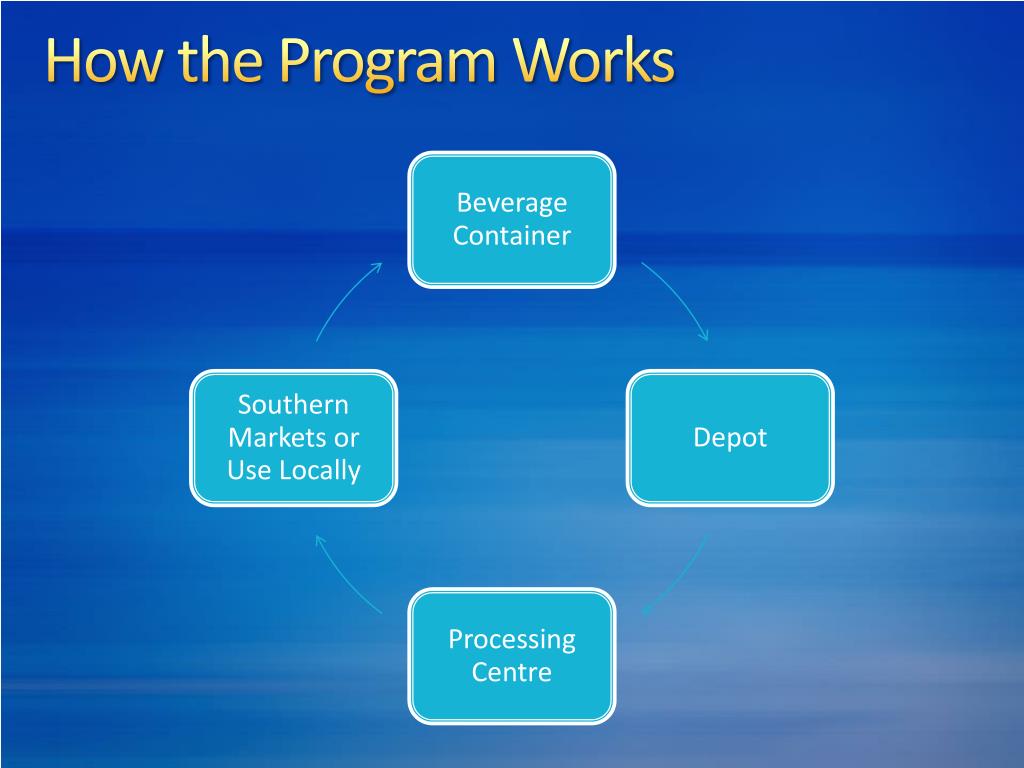 How the Program Works

Beverage Container

Depot

Processing Centre

Southern Markets or Use Locally